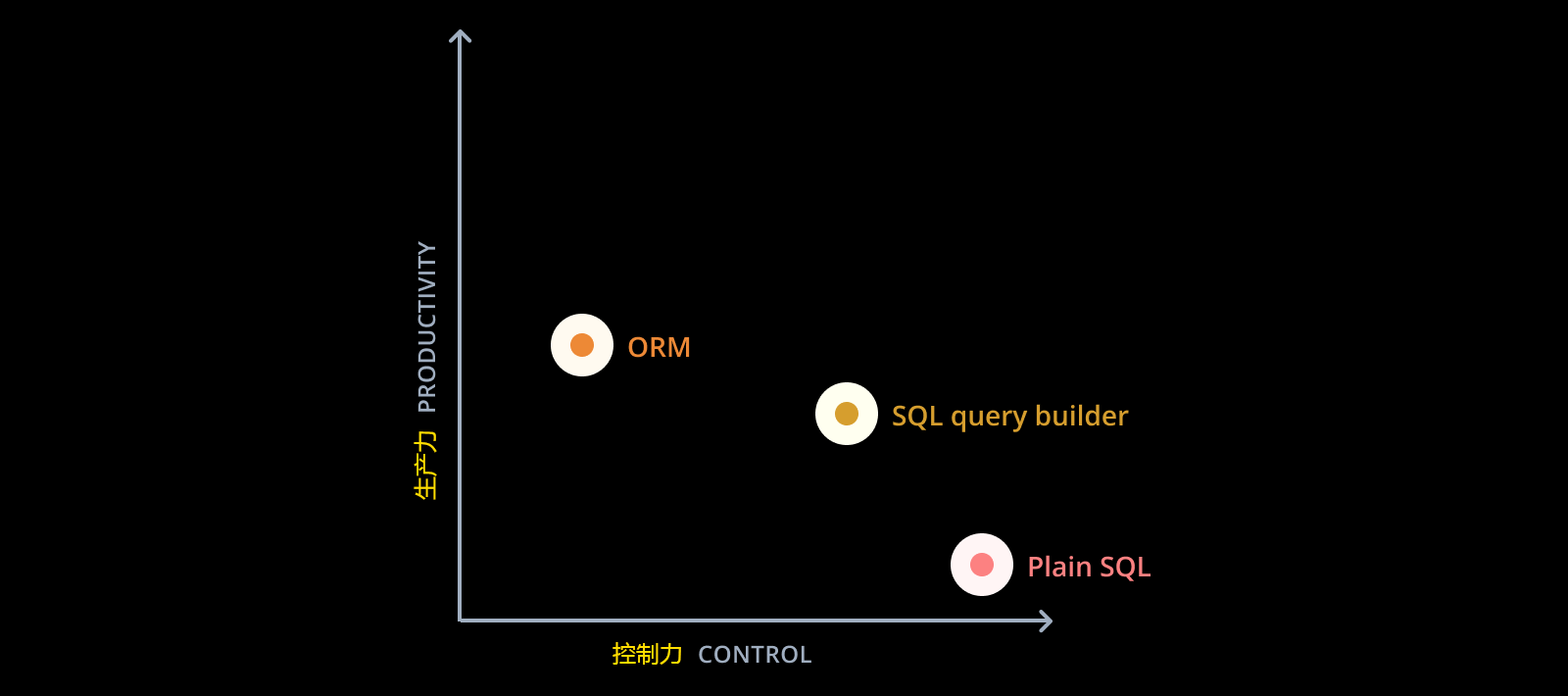 生产力 PRODUCTIVITY

ORM

SQL query builder

Plain SQL

控制力 CONTROL